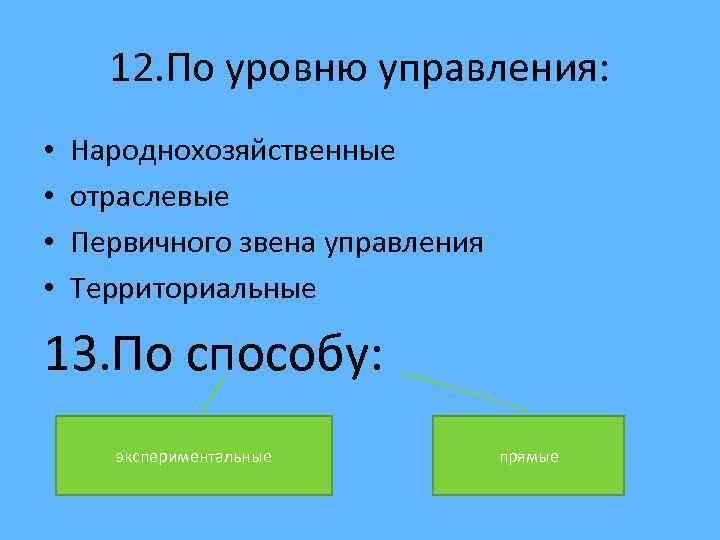 12.По уровню управления:

• Народнохозяйственные
• отраслевые
• Первичного звена управления
• Территориальные

13.По способу:

экспериментальные

прямые